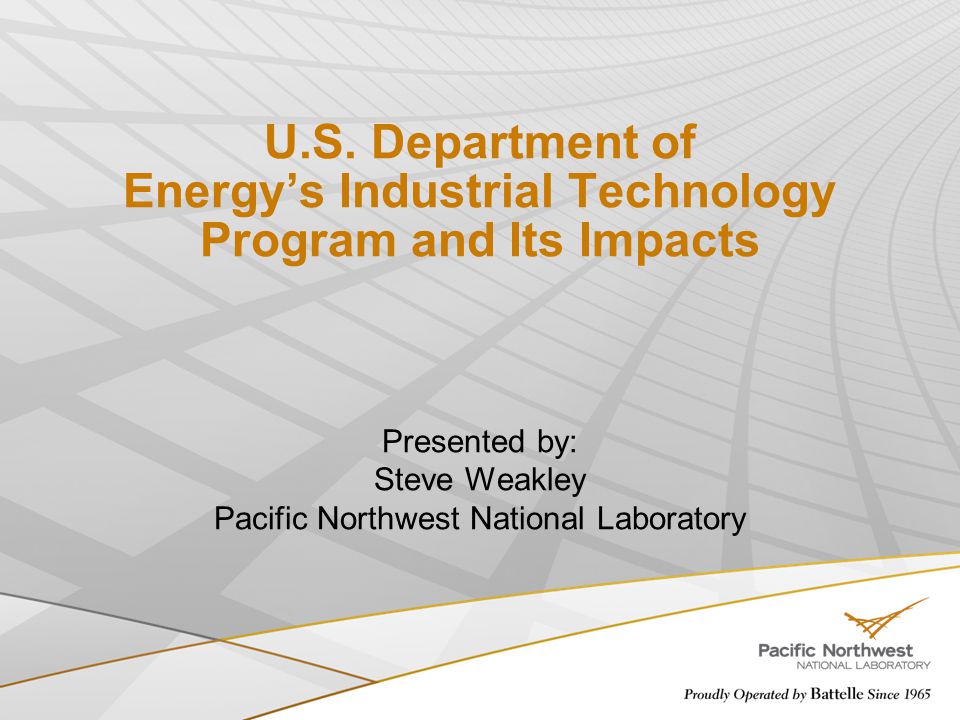 U.S. Department of Energy's Industrial Technology Program and Its Impacts

Presented by:
Steve Weakley
Pacific Northwest National Laboratory

Pacific Northwest
NATIONAL LABORATORY

Proudly Operated by Battelle Since 1965